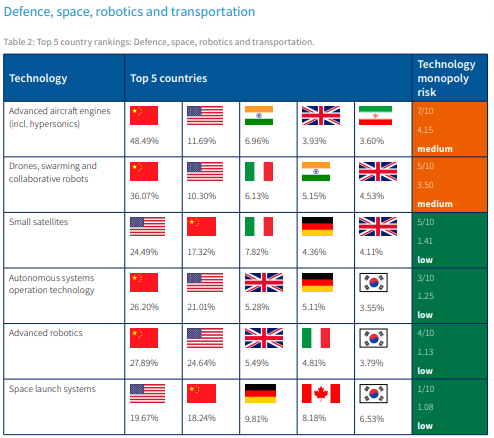 Defence, space, robotics and transportation

Table 2: Top 5 country rankings: Defence, space, robotics and transportation.

| Technology | Top 5 countries | | | | | Technology monopoly risk |
|---|---|---|---|---|---|---|
| Advanced aircraft engines (incl. hypersonics) | 48.49% | 11.69% | 6.96% | 3.93% | 3.60% | 7/10 4.15 medium |
| Drones, swarming and collaborative robots | 36.07% | 10.30% | 6.13% | 5.15% | 4.53% | 5/10 3.50 medium |
| Small satellites | 24.49% | 17.32% | 7.82% | 4.36% | 4.11% | 5/10 1.41 low |
| Autonomous systems operation technology | 26.20% | 21.01% | 5.28% | 5.11% | 3.55% | 3/10 1.25 low |
| Advanced robotics | 27.89% | 24.64% | 5.49% | 4.81% | 3.79% | 4/10 1.13 low |
| Space launch systems | 19.67% | 18.24% | 9.81% | 8.18% | 6.53% | 1/10 1.08 low |